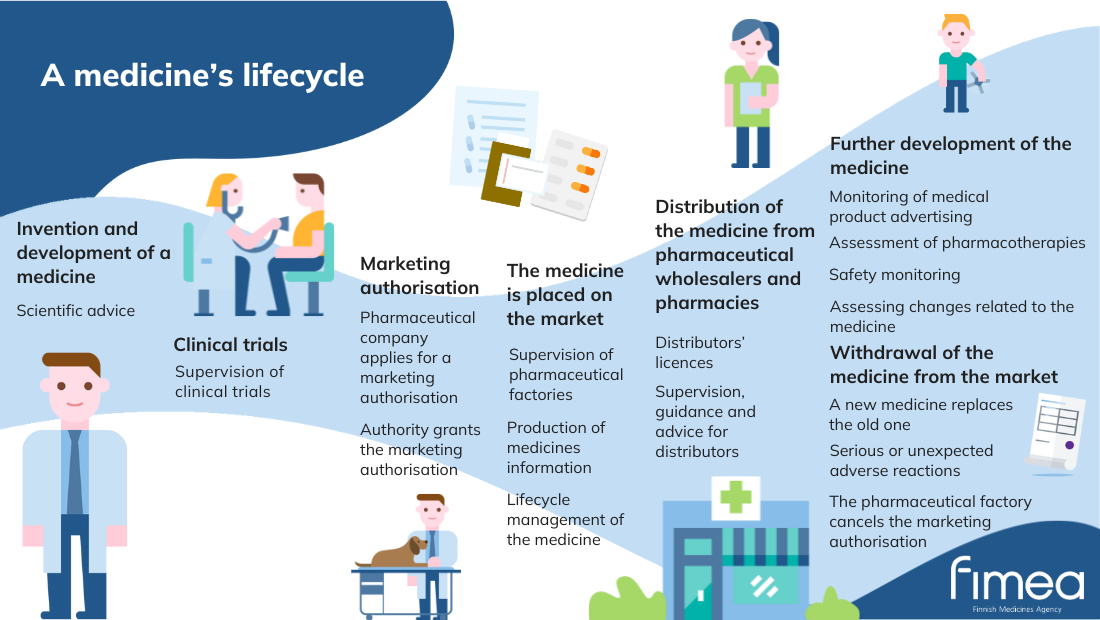 A medicine's lifecycle

Invention and development of a medicine

Scientific advice

Clinical trials

Supervision of clinical trials

Marketing authorisation

Pharmaceutical company applies for a marketing authorisation

Authority grants the marketing authorisation

The medicine is placed on the market

Supervision of pharmaceutical factories

Production of medicines information

Lifecycle management of the medicine

Distribution of the medicine from pharmaceutical wholesalers and pharmacies

Distributors' licences

Supervision, guidance and advice for distributors

Further development of the medicine

Monitoring of medical product advertising

Assessment of pharmacotherapies

Safety monitoring

Assessing changes related to the medicine

Withdrawal of the medicine from the market

A new medicine replaces the old one

Serious or unexpected adverse reactions

The pharmaceutical factory cancels the marketing authorisation

fimea

Finnish Medicines Agency